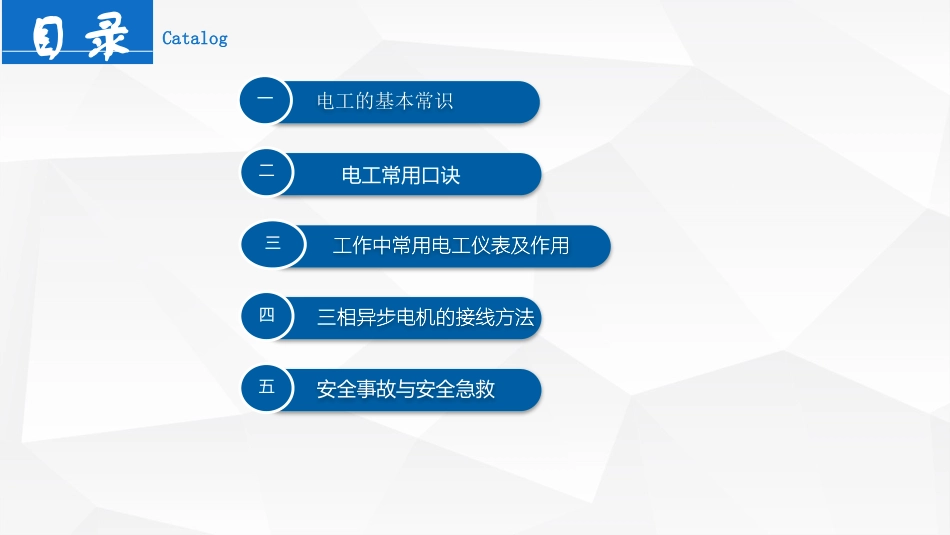 目录 Catalog

一 电工的基本常识

二 电工常用口诀

三 工作中常用电工仪表及作用

四 三相异步电机的接线方法

五 安全事故与安全急救